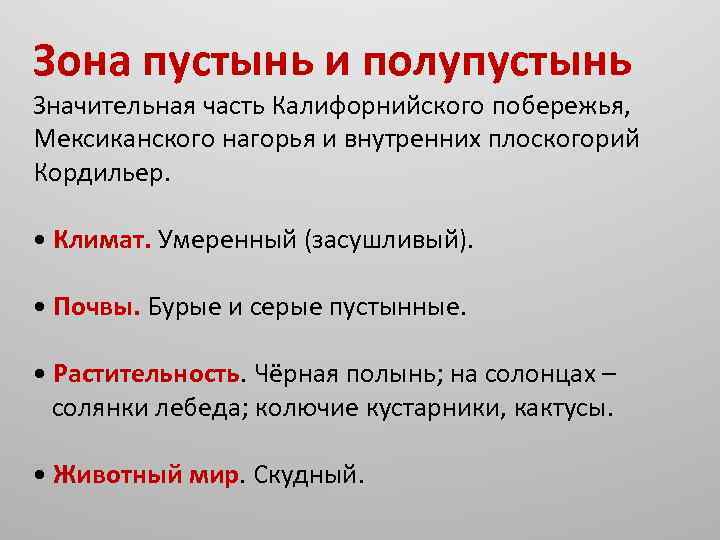 Зона пустынь и полупустынь
Значительная часть Калифорнийского побережья, Мексиканского нагорья и внутренних плоскогорий Кордильер.

• Климат. Умеренный (засушливый).

• Почвы. Бурые и серые пустынные.

• Растительность. Чёрная полынь; на солонцах – солянки лебеда; колючие кустарники, кактусы.

• Животный мир. Скудный.